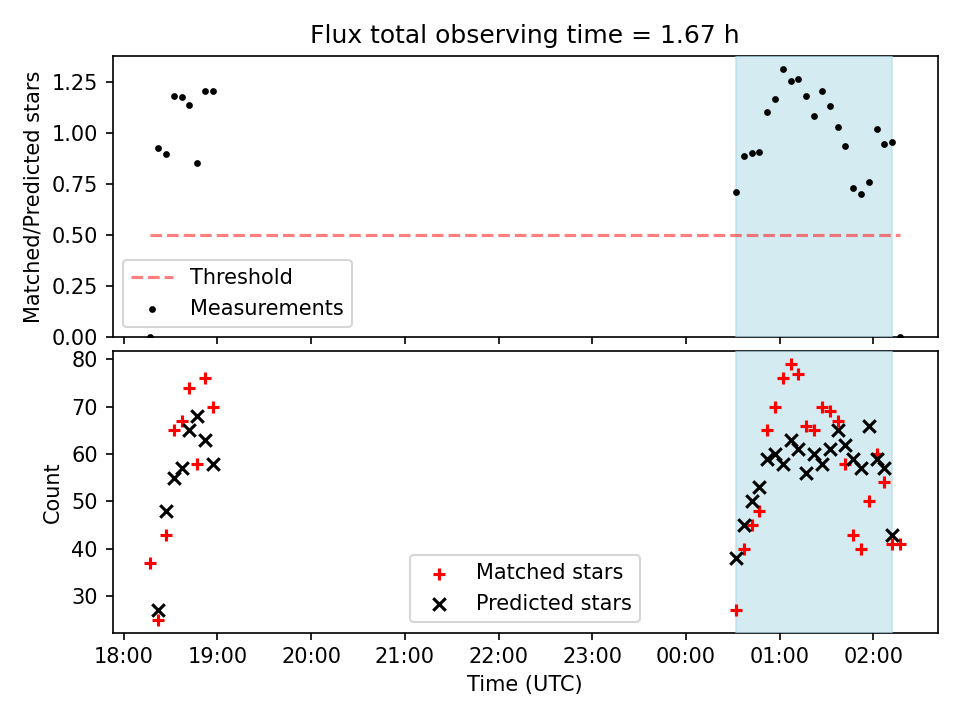 Flux total observing time = 1.67 h

Matched/Predicted stars

1.25
1.00
0.75
0.50
0.25
0.00

Threshold
Measurements

Count

80
70
60
50
40
30

Matched stars
Predicted stars

18:00 19:00 20:00 21:00 22:00 23:00 00:00 01:00 02:00

Time (UTC)